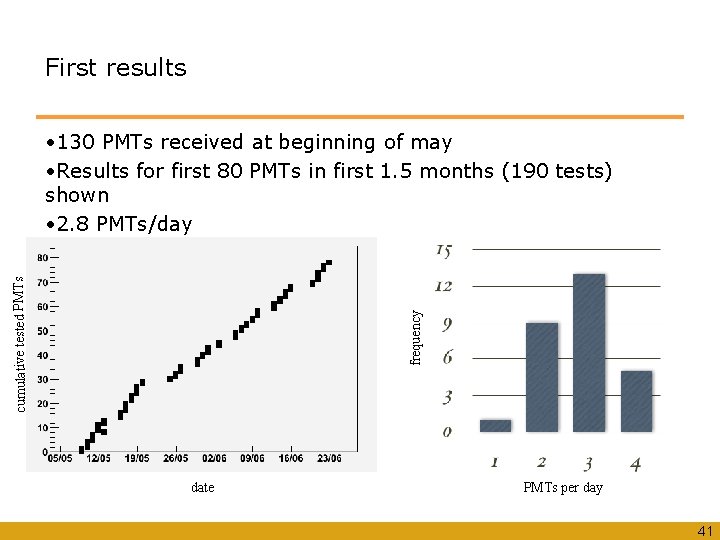 First results

•130 PMTs received at beginning of may

•Results for first 80 PMTs in first 1.5 months (190 tests) shown

•2.8 PMTs/day

cumulative tested PMTs

80
70
60
50
40
30
20
10
0

05/05 12/05 19/05 26/05 02/06 09/06 16/06 23/06

date

frequency

15
12
9
6
3
0

1 2 3 4

PMTs per day

41